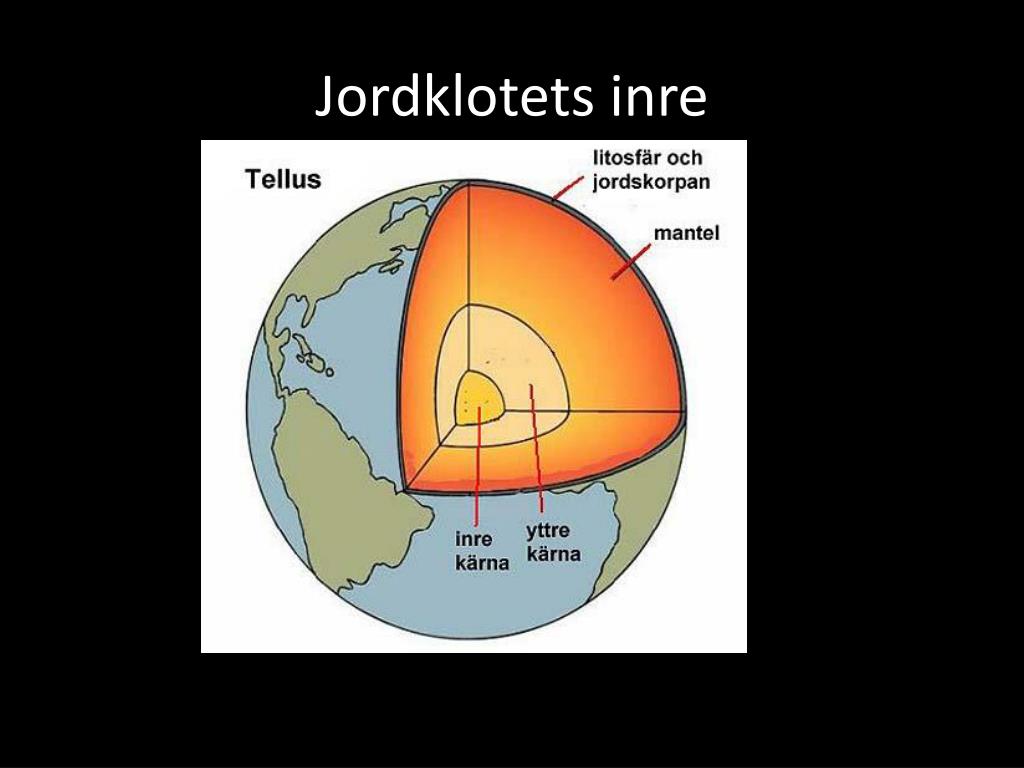 Jordklotets inre

Tellus

litosfär och jordskorpan

mantel

inre kärna

yttre kärna